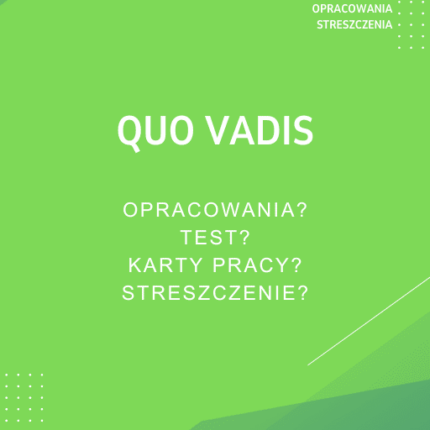 OPRACOWANIA
STRESZCZENIA

QUO VADIS

OPRACOWANIA?
TEST?
KARTY PRACY?
STRESZCZENIE?